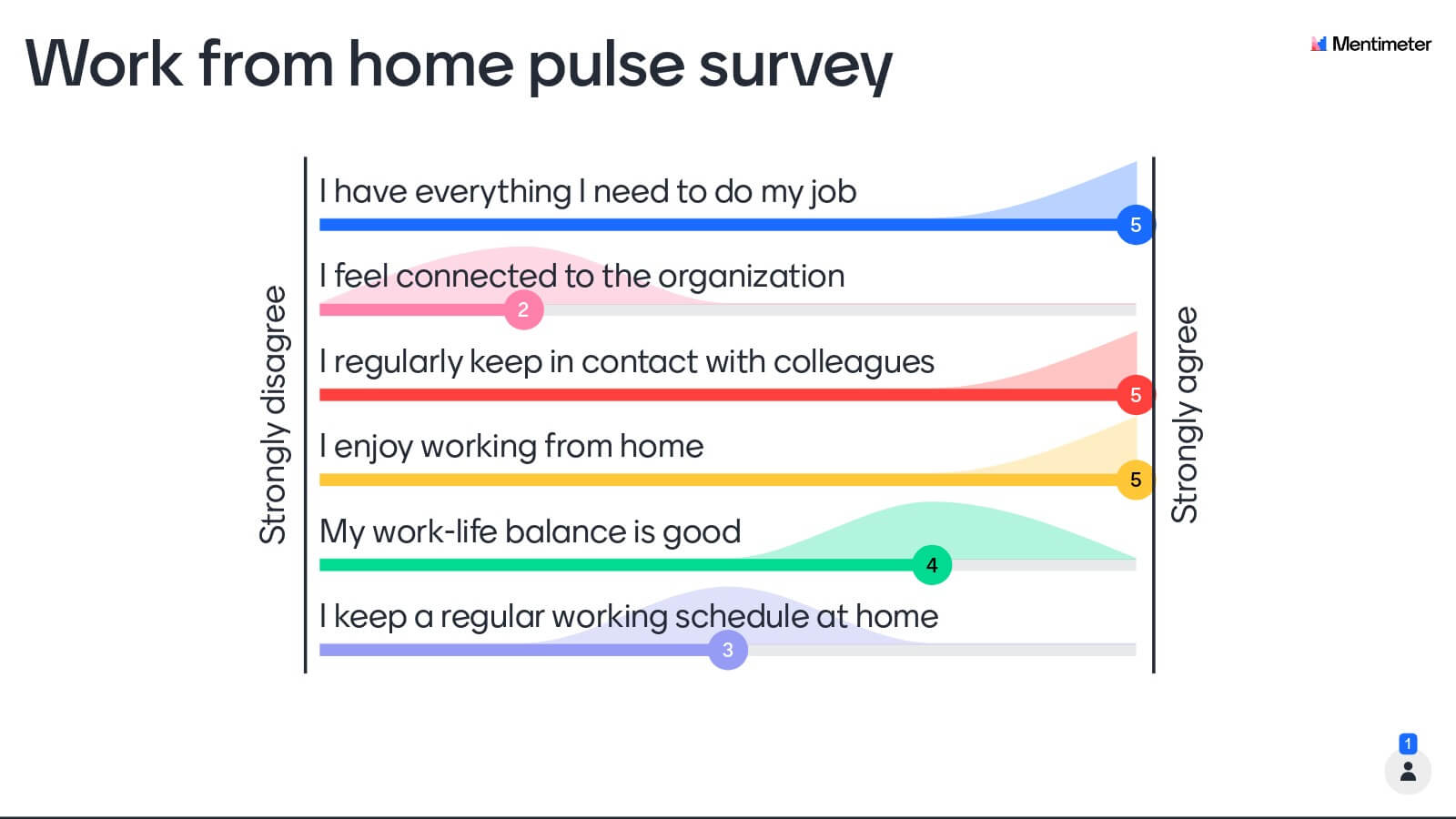 Work from home pulse survey

Mentimeter

Strongly disagree

I have everything I need to do my job
5

I feel connected to the organization
2

I regularly keep in contact with colleagues
5

I enjoy working from home
5

My work-life balance is good
4

I keep a regular working schedule at home
3

Strongly agree

1